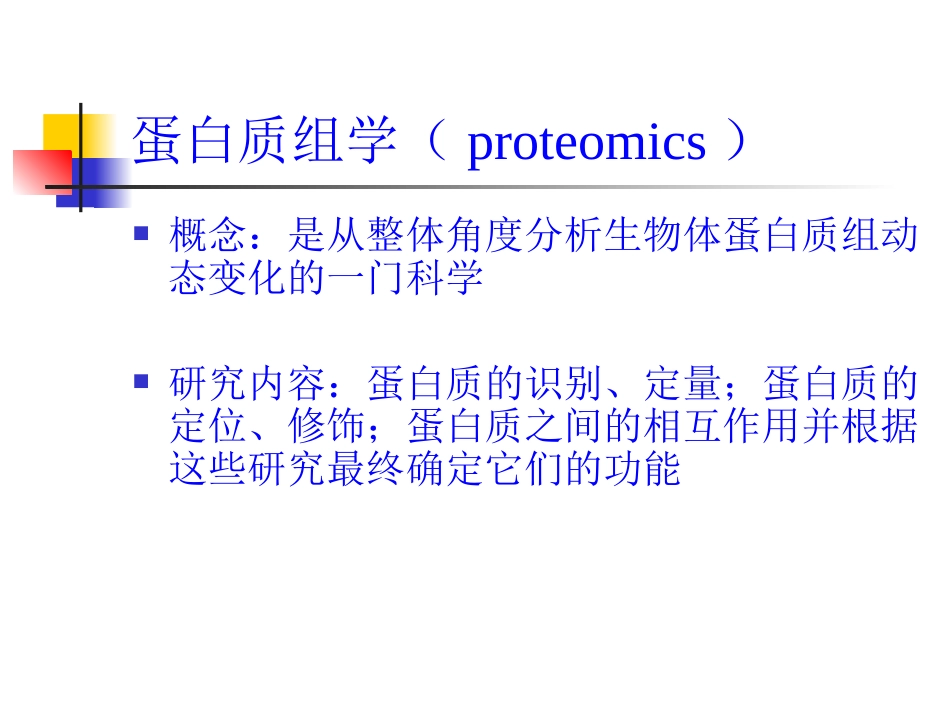 蛋白质组学（ proteomics ）

概念：是从整体角度分析生物体蛋白质组动态变化的一门科学

研究内容：蛋白质的识别、定量；蛋白质的定位、修饰；蛋白质之间的相互作用并根据这些研究最终确定它们的功能